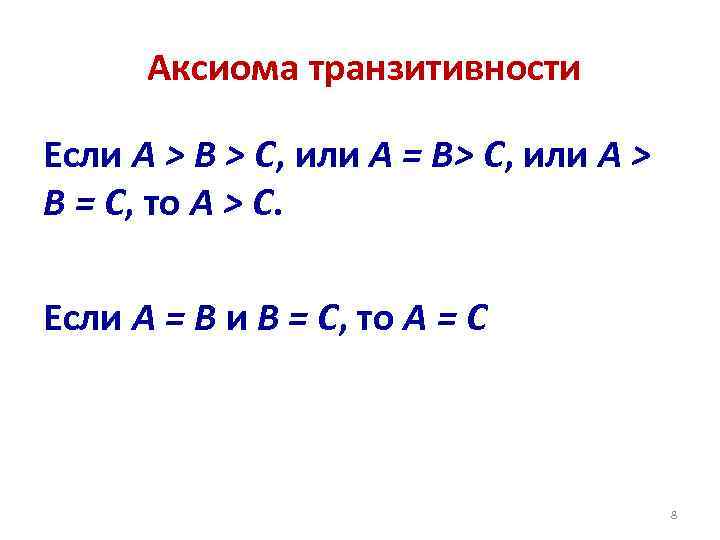 Аксиома транзитивности

Если $A > B > C$, или $A = B > C$, или $A > B = C$, то $A > C$.

Если $A = B$ и $B = C$, то $A = C$

8